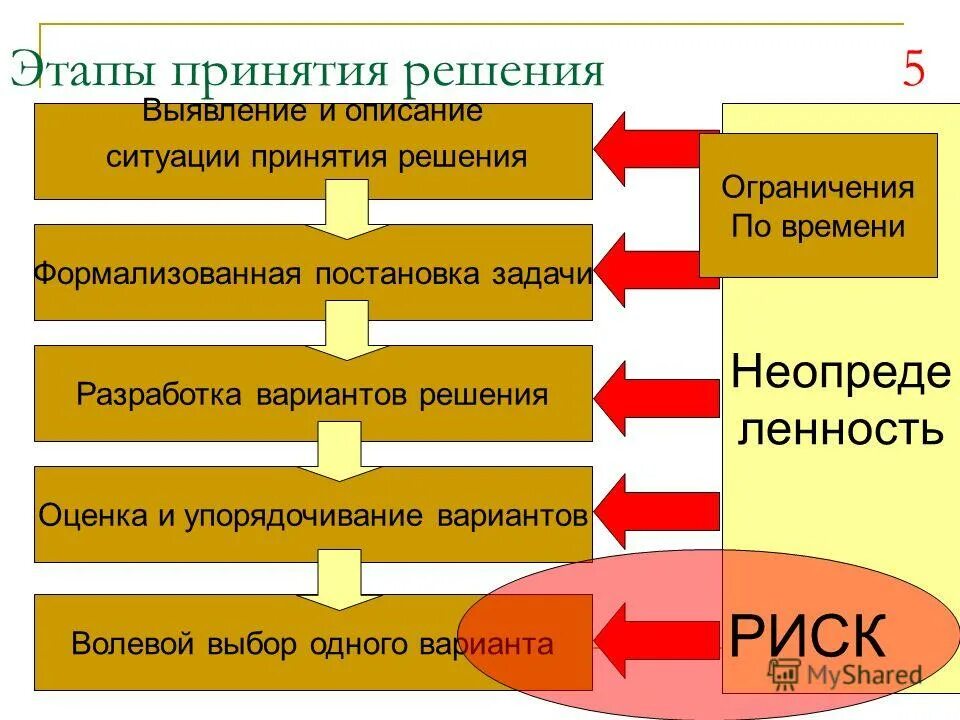 Этапы принятия решения 5

Выявление и описание ситуации принятия решения

Формализованная постановка задачи

Разработка вариантов решения

Оценка и упорядочивание вариантов

Волевой выбор одного варианта

Ограничения По времени

Неопределенность

РИСК

MyShared